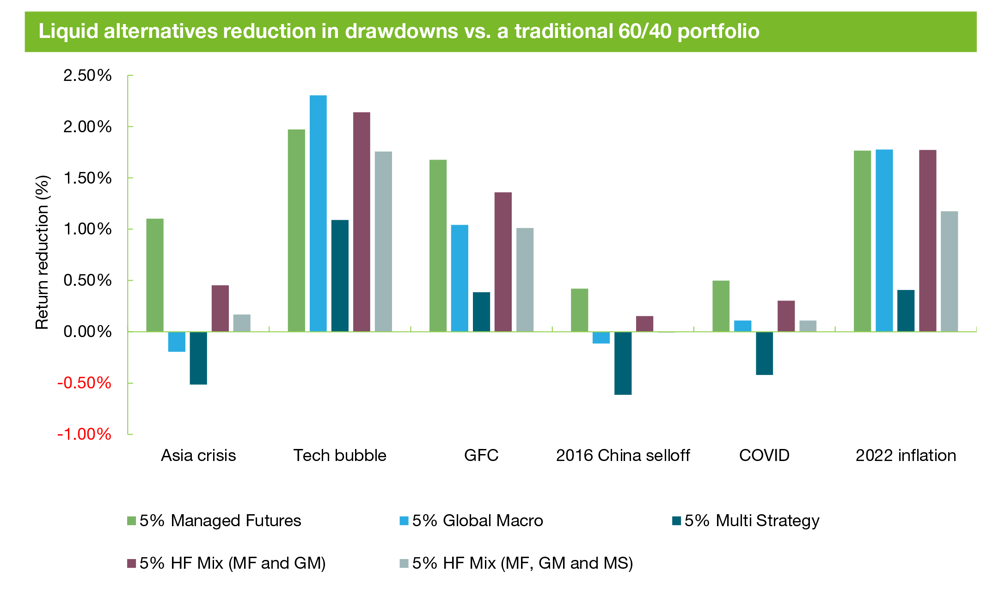 Liquid alternatives reduction in drawdowns vs. a traditional 60/40 portfolio

Return reduction (%)

2.50%
2.00%
1.50%
1.00%
0.50%
0.00%
-0.50%
-1.00%

Asia crisis
Tech bubble
GFC
2016 China selloff
COVID
2022 inflation

5% Managed Futures
5% Global Macro
5% Multi Strategy
5% HF Mix (MF and GM)
5% HF Mix (MF, GM and MS)